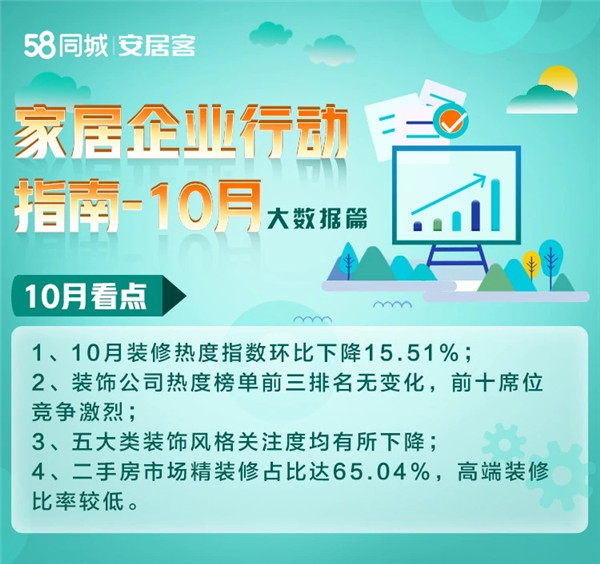 58同城 | 安居客

家居企业行动指南-10月 大数据篇

10月看点

1、10月装修热度指数环比下降15.51%；
2、装饰公司热度榜单前三排名无变化，前十席位竞争激烈；
3、五大类装饰风格关注度均有所下降；
4、二手房市场精装修占比达65.04%，高端装修比率较低。